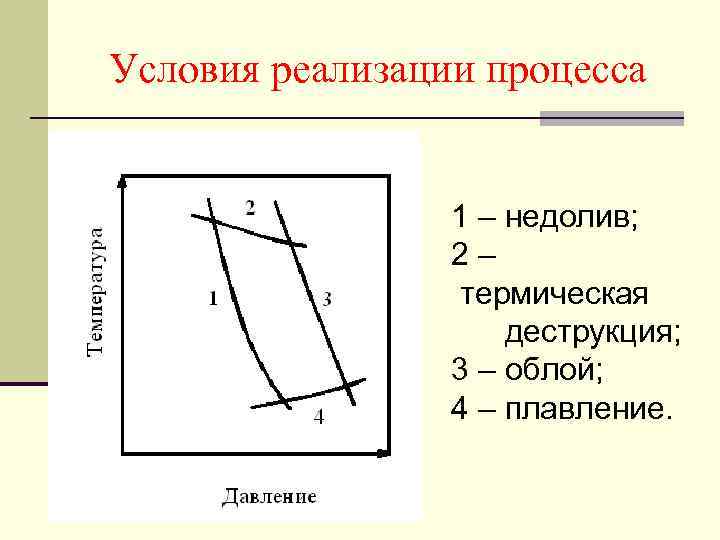 Условия реализации процесса

Температура

2

1

3

4

Давление

1 – недолив;
2 – термическая деструкция;
3 – облой;
4 – плавление.